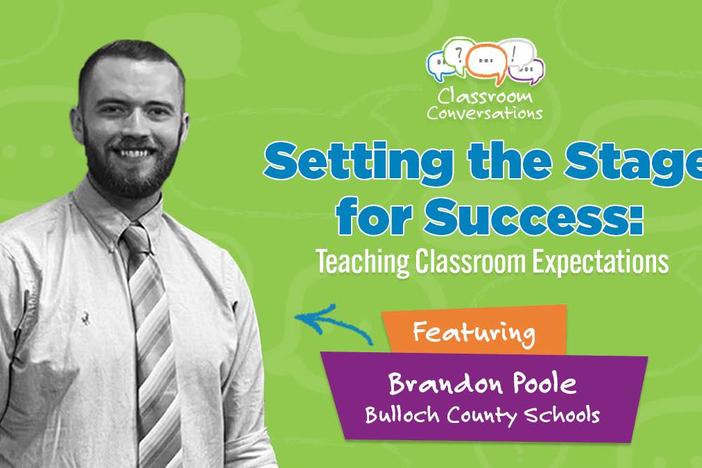 ? ... !

Classroom Conversations

Setting the Stage for Success:

Teaching Classroom Expectations

Featuring

Brandon Poole
Bulloch County Schools